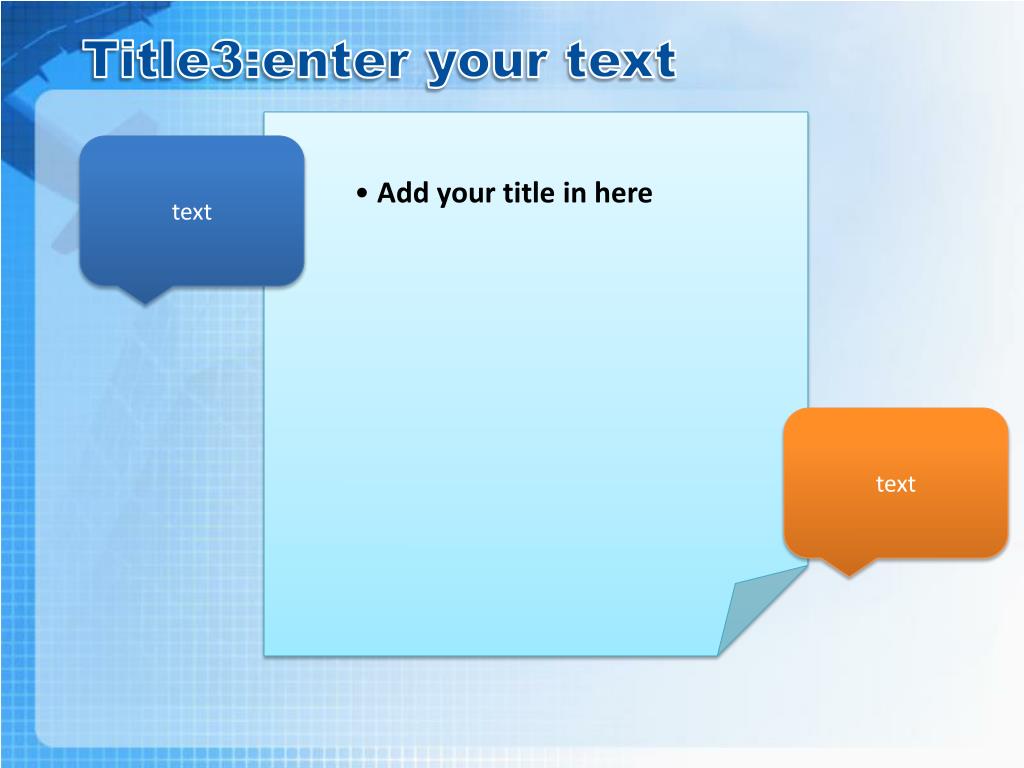 Title3:enter your text

text

• Add your title in here

text